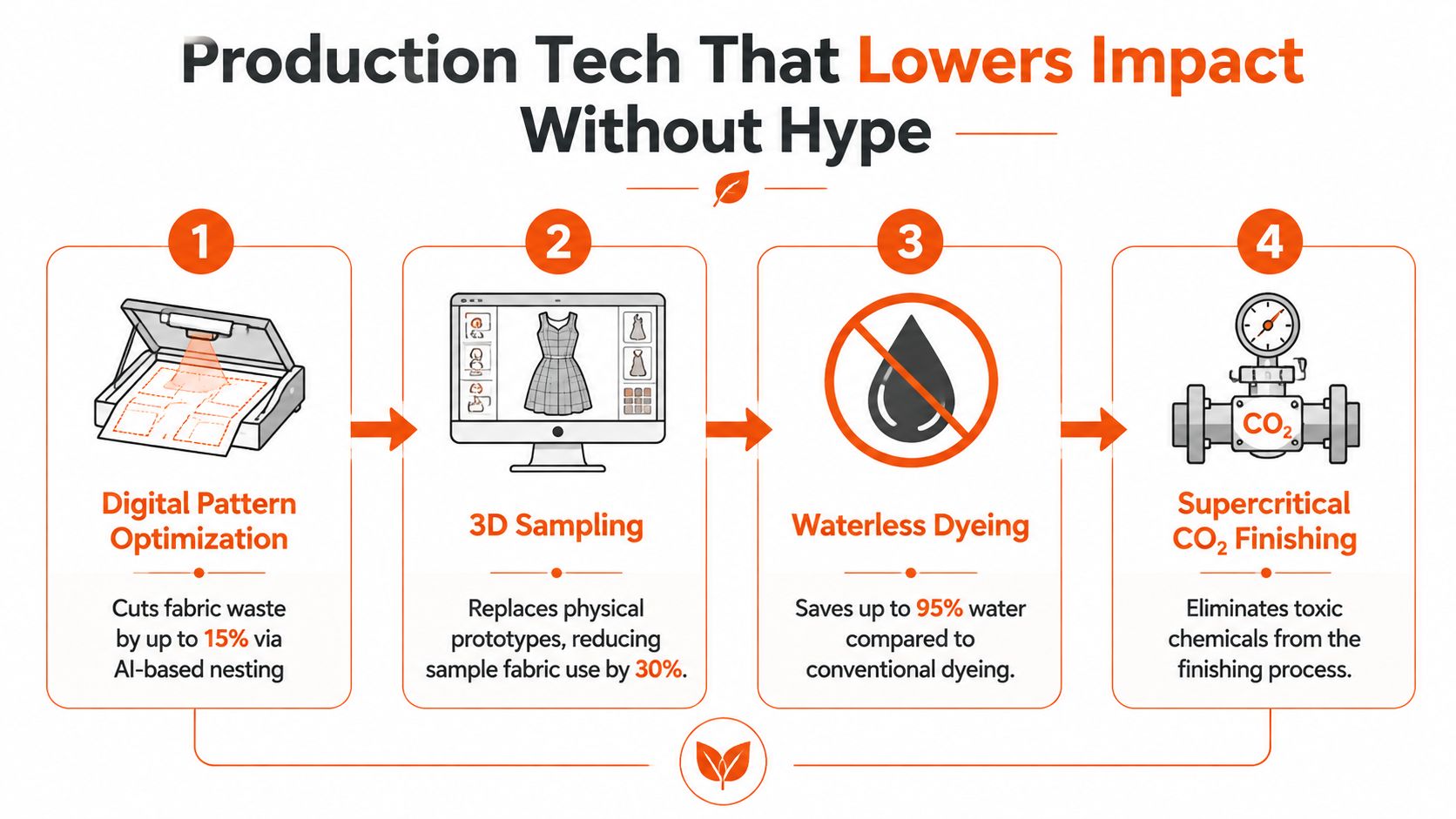 Production Tech That Lowers Impact Without Hype

1

Digital Pattern Optimization

Cuts fabric waste by up to 15% via AI-based nesting

2

3D Sampling

Replaces physical prototypes, reducing sample fabric use by 30%.

3

Waterless Dyeing

Saves up to 95% water compared to conventional dyeing.

4

$CO_2$

Supercritical $CO_2$ Finishing

Eliminates toxic chemicals from the finishing process.